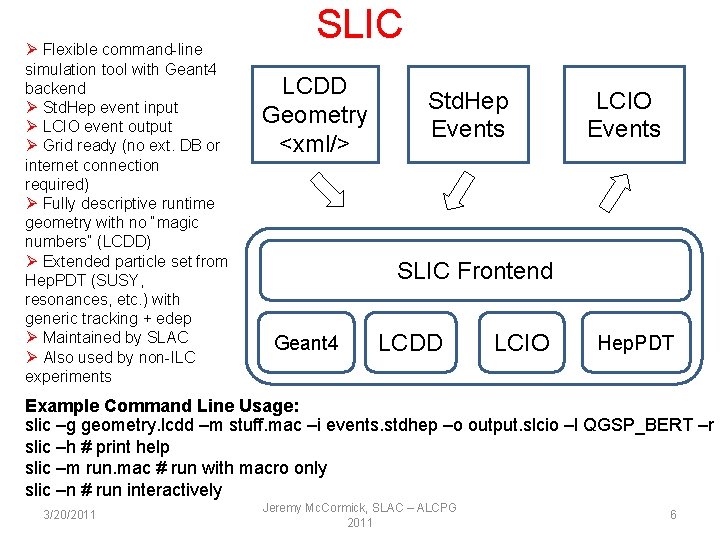 SLIC

➢ Flexible command-line simulation tool with Geant4 backend
➢ StdHep event input
➢ LCIO event output
➢ Grid ready (no ext. DB or internet connection required)
➢ Fully descriptive runtime geometry with no "magic numbers" (LCDD)
➢ Extended particle set from HepPDT (SUSY, resonances, etc.) with generic tracking + edep
➢ Maintained by SLAC
➢ Also used by non-ILC experiments

LCDD Geometry <xml/>

StdHep Events

LCIO Events

SLIC Frontend

Geant4

LCDD

LCIO

HepPDT

Example Command Line Usage:
slic –g geometry.lcdd –m stuff.mac –i events.stdhep –o output.slcio –l QGSP_BERT –r
slic –h # print help
slic –m run.mac # run with macro only
slic –n # run interactively

3/20/2011

Jeremy McCormick, SLAC – ALCPG 2011

6